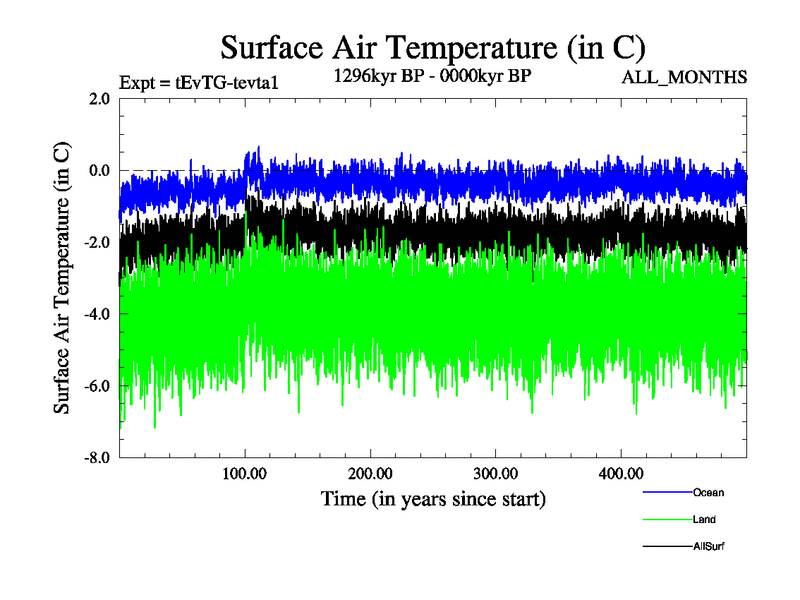 Surface Air Temperature (in C)

Expt = tEvTG-tevta1

1296kyr BP - 0000kyr BP

ALL_MONTHS

Surface Air Temperature (in C)

2.0
0.0
-2.0
-4.0
-6.0
-8.0

100.00
200.00
300.00
400.00

Time (in years since start)

Ocean
Land
AllSurf